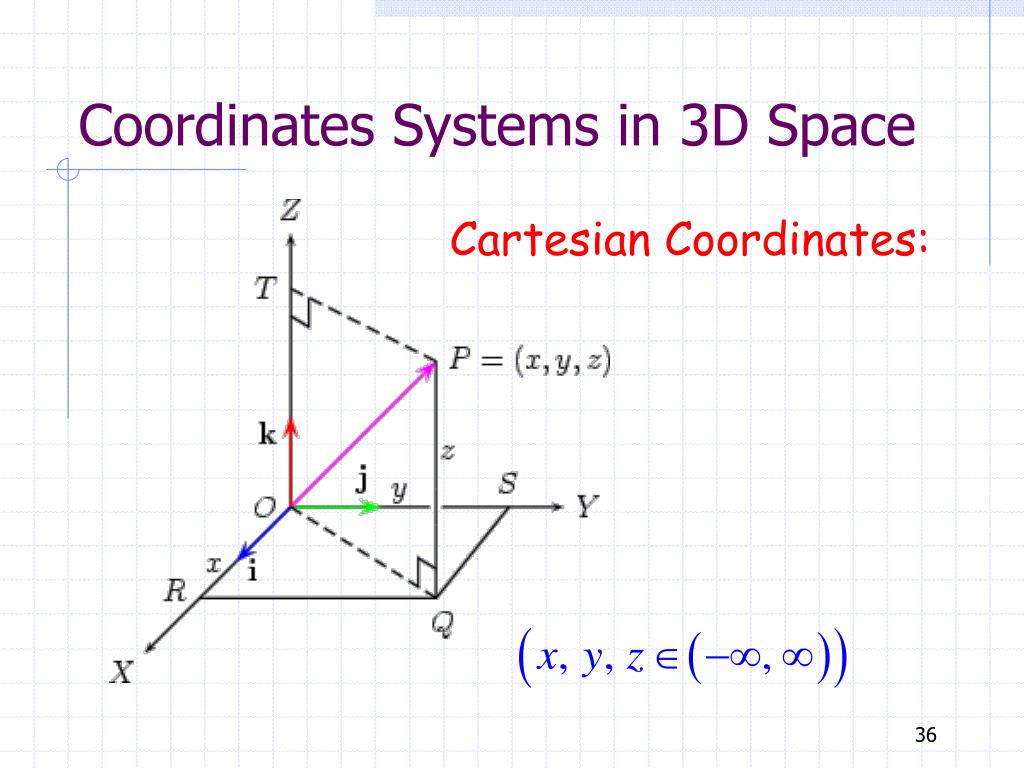 Coordinates Systems in 3D Space

Cartesian Coordinates:

$Z$

$T$

$P = (x, y, z)$

$\mathbf{k}$

$z$

$\mathbf{j}$ $y$ $S$

$O$ $Y$

$x$ $\mathbf{i}$

$R$

$Q$

$X$

$\left(x, y, z \in (-\infty, \infty)\right)$

36